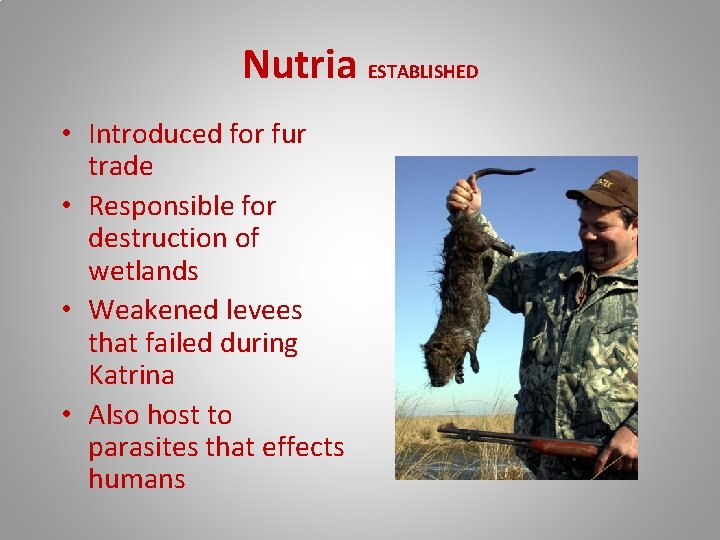 Nutria ESTABLISHED

• Introduced for fur trade
• Responsible for destruction of wetlands
• Weakened levees that failed during Katrina
• Also host to parasites that effects humans